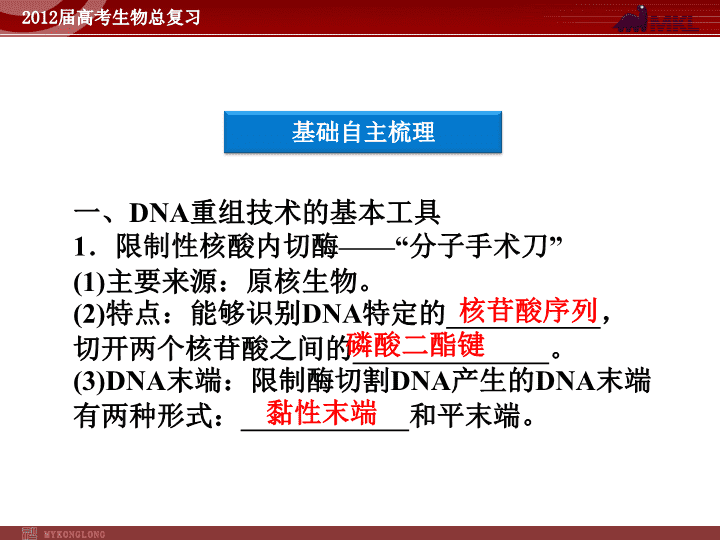 2012届高考生物总复习

MKL

基础自主梳理

一、DNA重组技术的基本工具

1．限制性核酸内切酶——“分子手术刀”

(1)主要来源：原核生物。

(2)特点：能够识别DNA特定的核苷酸序列，切开两个核苷酸之间的磷酸二酯键。

(3)DNA末端：限制酶切割DNA产生的DNA末端有两种形式：黏性末端和平末端。

MYKONGLONG